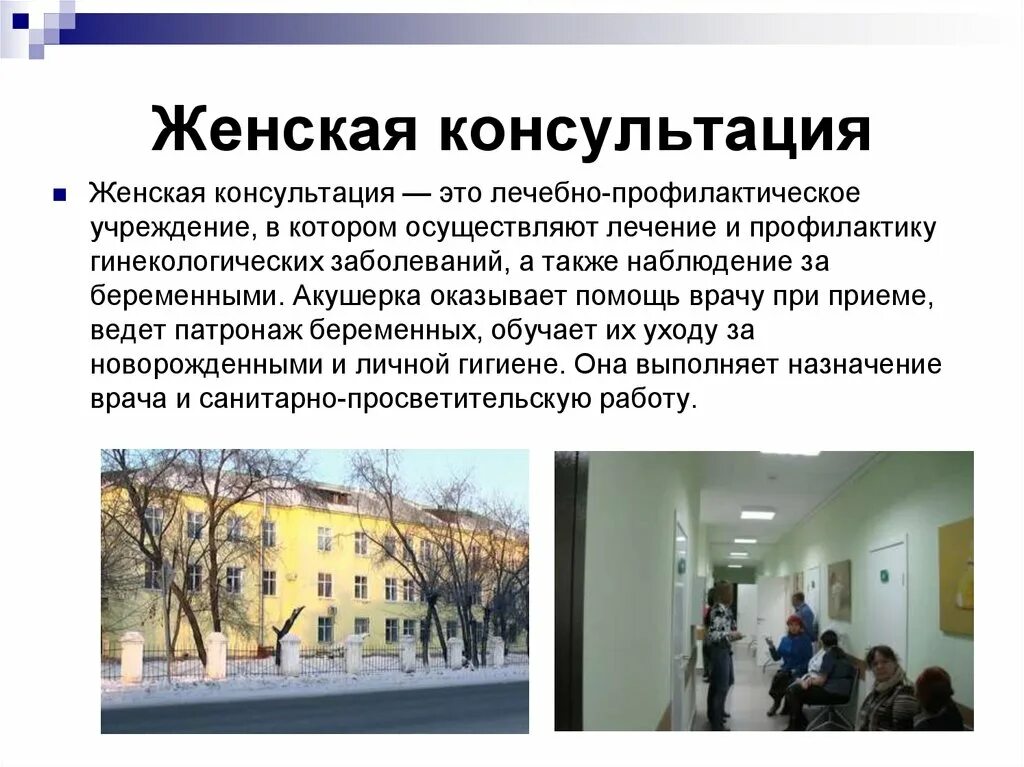 Женская консультация

Женская консультация — это лечебно-профилактическое учреждение, в котором осуществляют лечение и профилактику гинекологических заболеваний, а также наблюдение за беременными. Акушерка оказывает помощь врачу при приеме, ведет патронаж беременных, обучает их уходу за новорожденными и личной гигиене. Она выполняет назначение врача и санитарно-просветительскую работу.